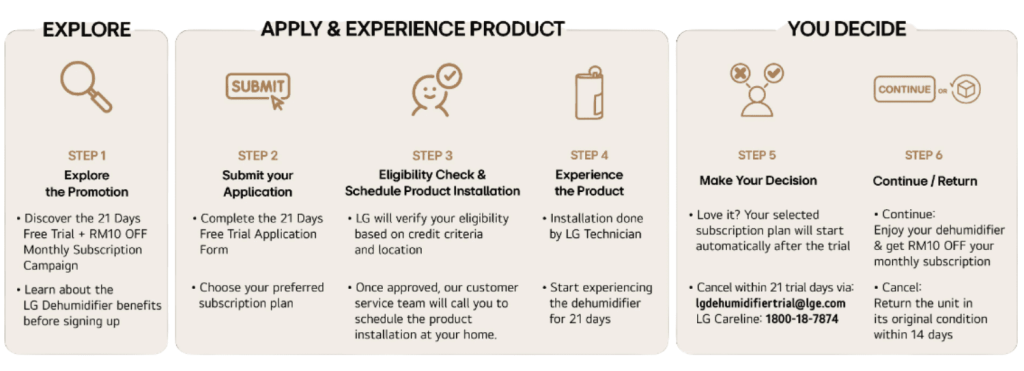 EXPLORE

STEP 1
Explore the Promotion

• Discover the 21 Days Free Trial + RM10 OFF Monthly Subscription Campaign

• Learn about the LG Dehumidifier benefits before signing up

APPLY & EXPERIENCE PRODUCT

SUBMIT

STEP 2
Submit your Application

• Complete the 21 Days Free Trial Application Form

• Choose your preferred subscription plan

STEP 3
Eligibility Check & Schedule Product Installation

• LG will verify your eligibility based on credit criteria and location

• Once approved, our customer service team will call you to schedule the product installation at your home.

STEP 4
Experience the Product

• Installation done by LG Technician

• Start experiencing the dehumidifier for 21 days

YOU DECIDE

STEP 5
Make Your Decision

• Love it? Your selected subscription plan will start automatically after the trial

• Cancel within 21 trial days via: lgdehumidifiertrial@lge.com LG Careline: 1800-18-7874

CONTINUE OR

STEP 6
Continue / Return

• Continue: Enjoy your dehumidifier & get RM10 OFF your monthly subscription

• Cancel: Return the unit in its original condition within 14 days